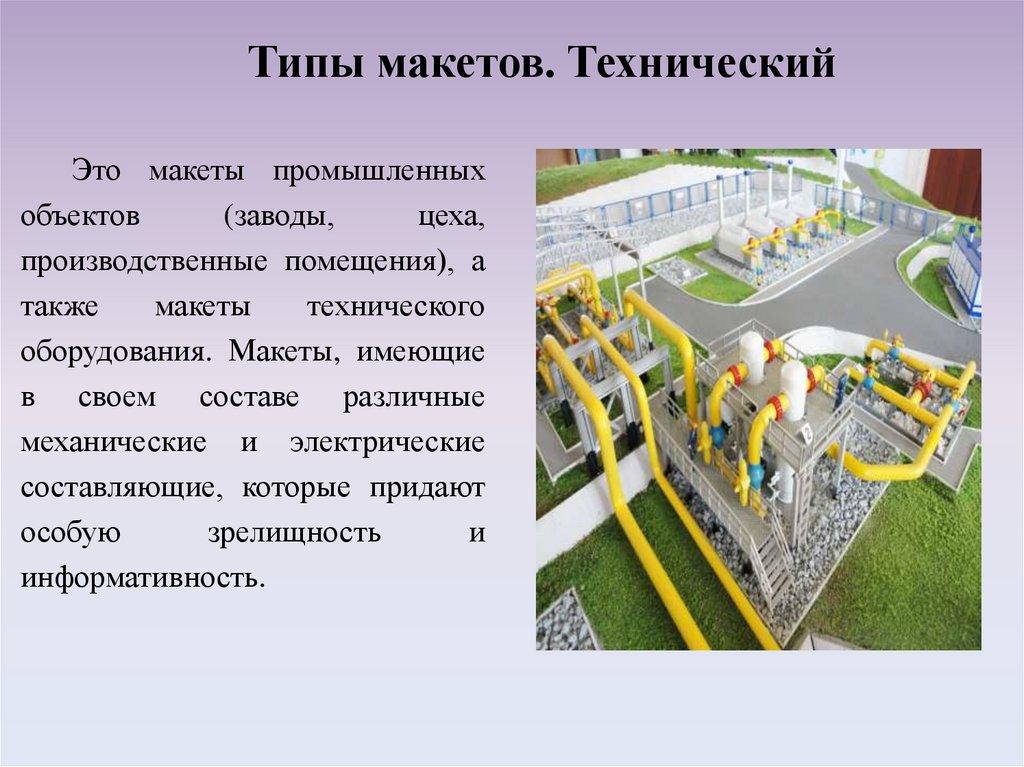 Типы макетов. Технический

Это макеты промышленных объектов (заводы, цеха, производственные помещения), а также макеты технического оборудования. Макеты, имеющие в своем составе различные механические и электрические составляющие, которые придают особую зрелищность и информативность.